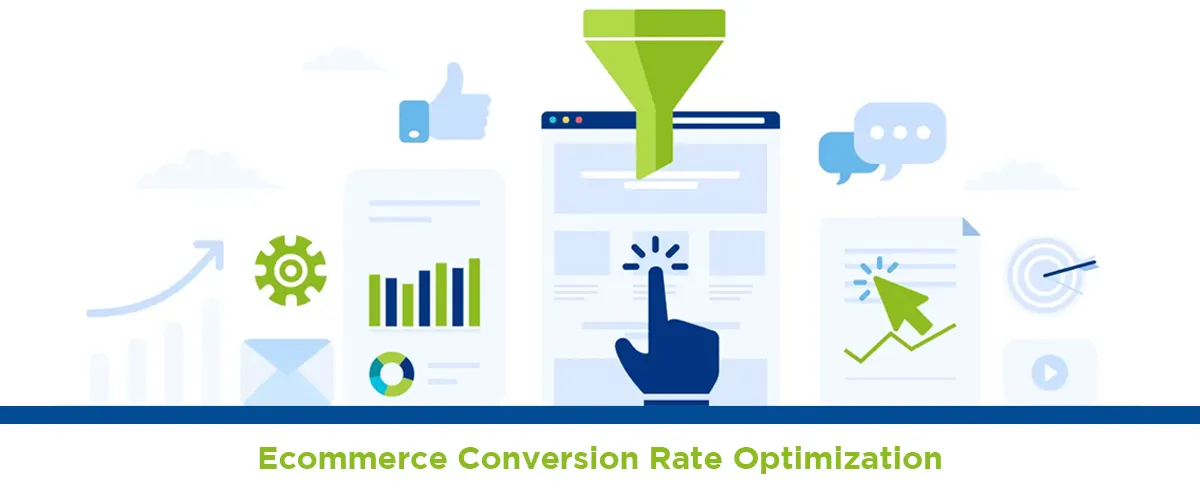 Ecommerce Conversion Rate Optimization